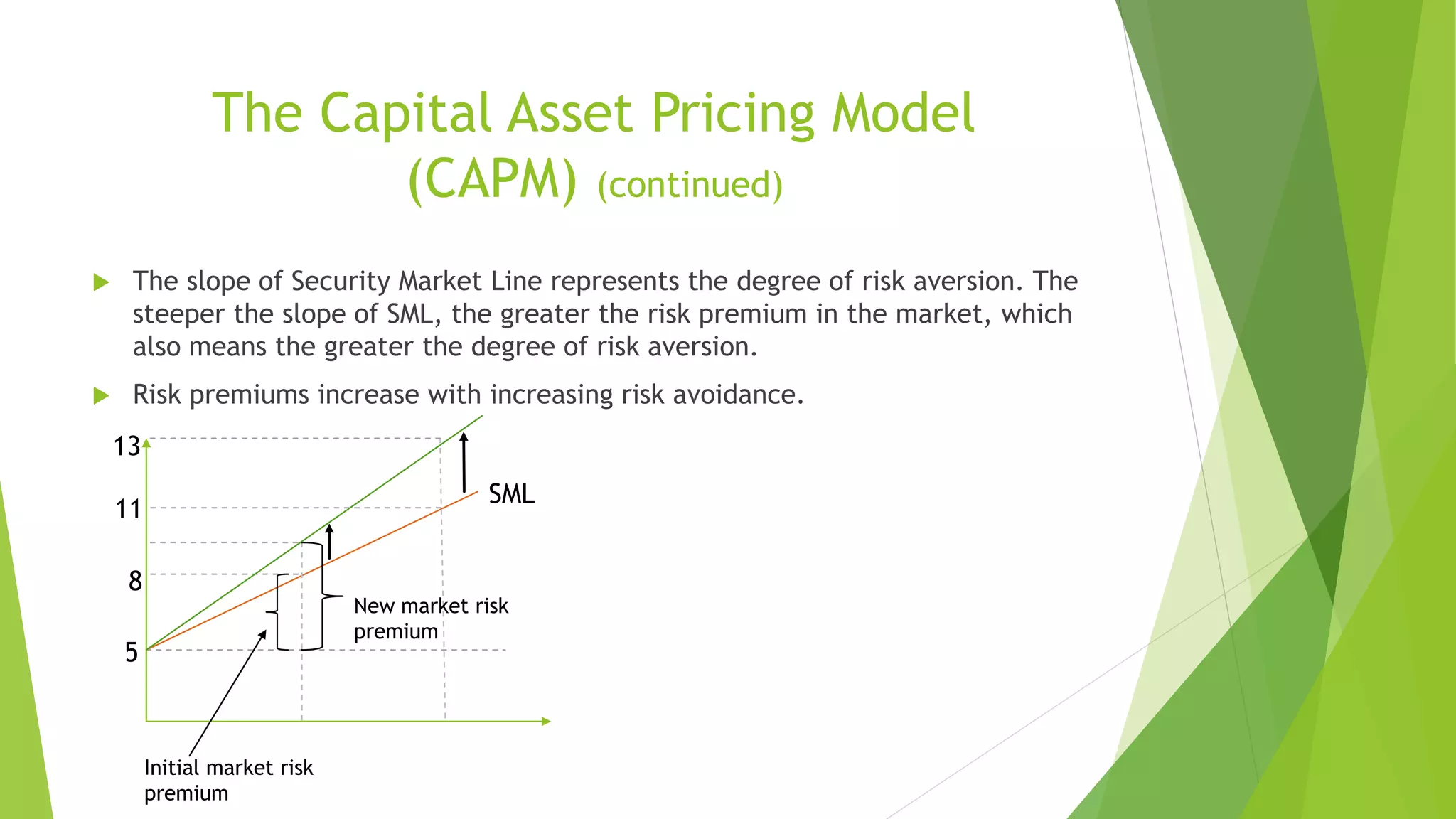 The Capital Asset Pricing Model (CAPM) (continued)

The slope of Security Market Line represents the degree of risk aversion. The steeper the slope of SML, the greater the risk premium in the market, which also means the greater the degree of risk aversion.

Risk premiums increase with increasing risk avoidance.

13
11
8
5
SML
New market risk premium
Initial market risk premium